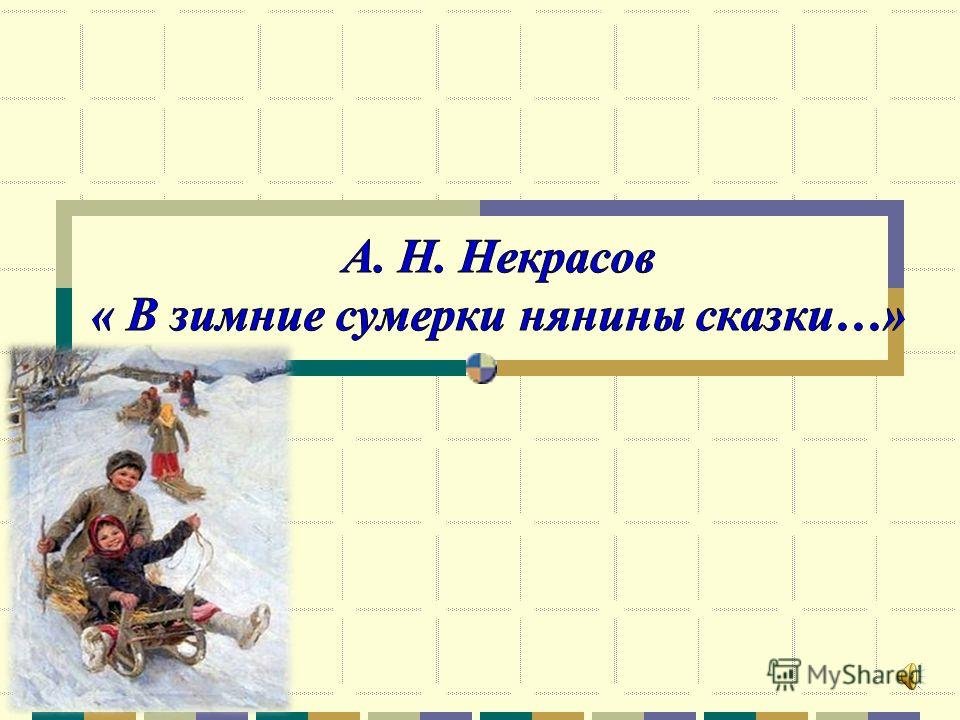 А. Н. Некрасов
« В зимние сумерки нянины сказки…»

MyShared